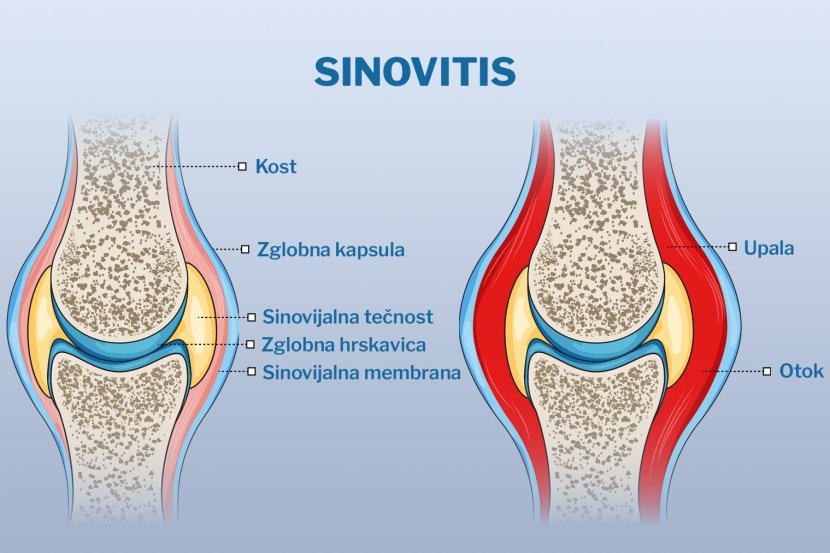 SINOVITIS

Kost

Zglobna kapsula

Sinovijalna tečnost

Zglobna hrskavica

Sinovijalna membrana

Upala

Otok